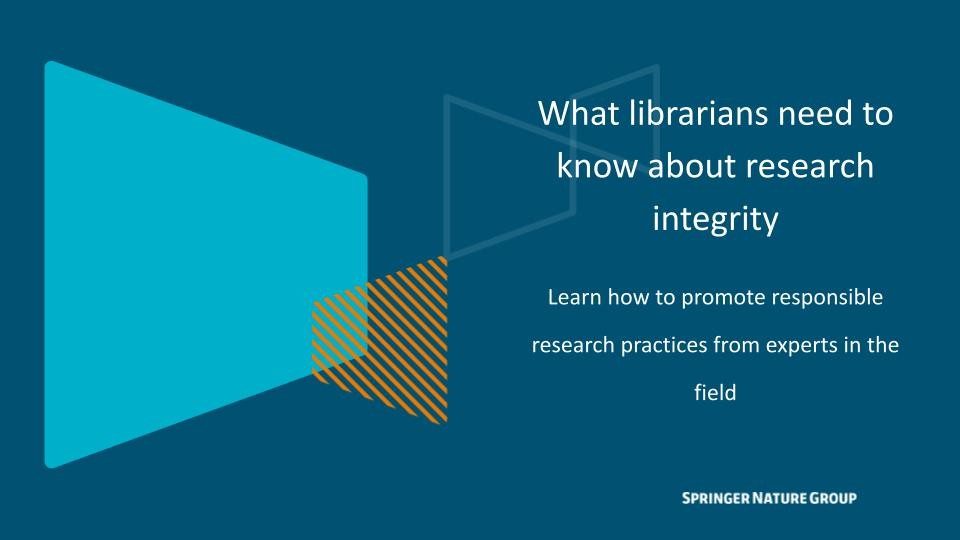 What librarians need to know about research integrity

Learn how to promote responsible research practices from experts in the field

SPRINGER NATURE GROUP